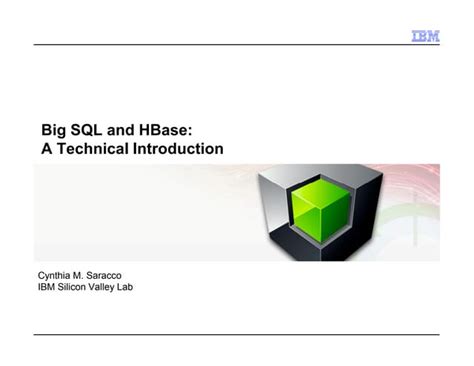 IBM

Big SQL and HBase:
A Technical Introduction

Cynthia M. Saracco
IBM Silicon Valley Lab